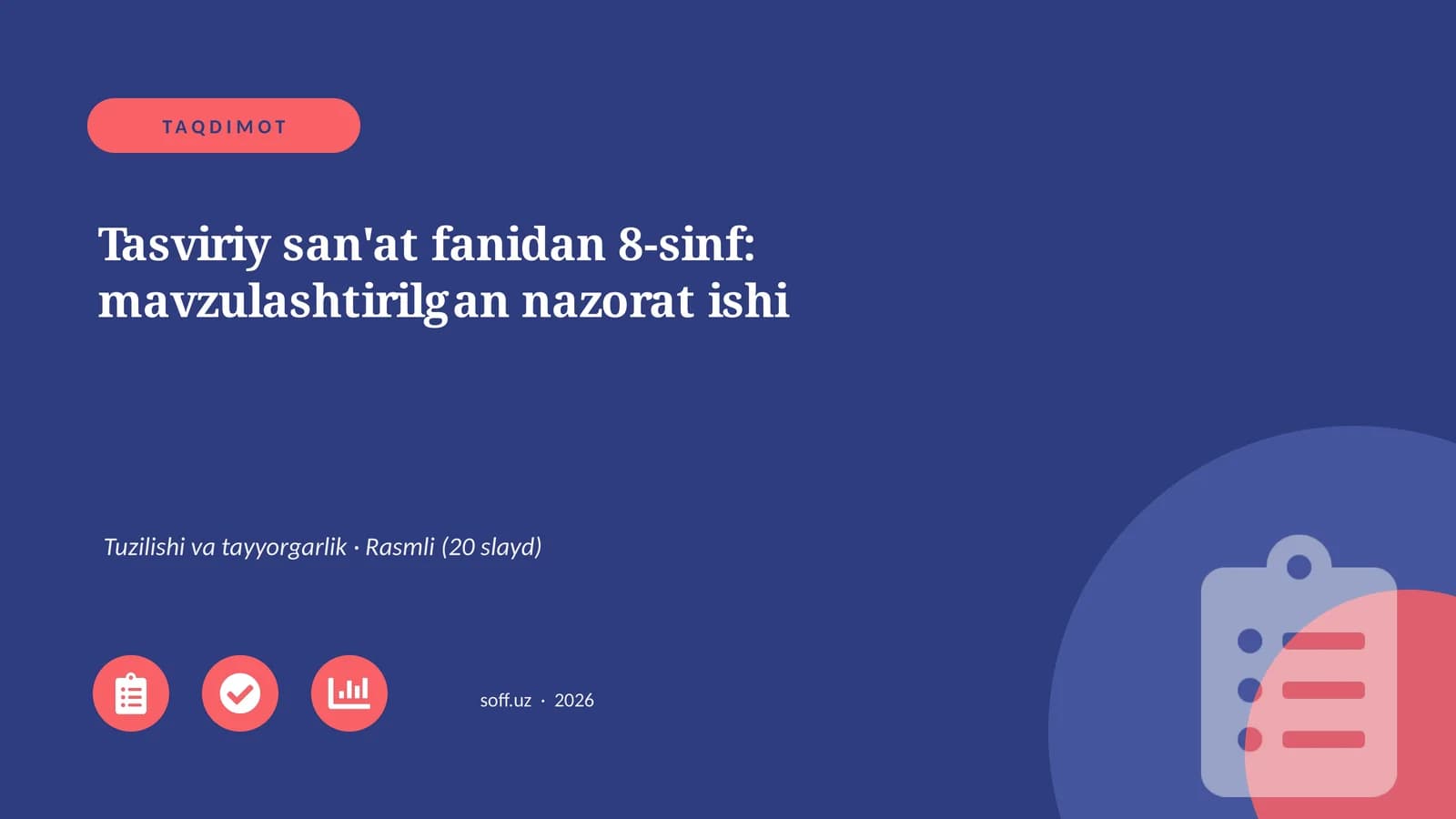 TAQDIMOT

Tasviriy san'at fanidan 8-sinf: mavzulashtirilgan nazorat ishi

Tuzilishi va tayyorgarlik · Rasmli (20 slayd)

soff.uz · 2026